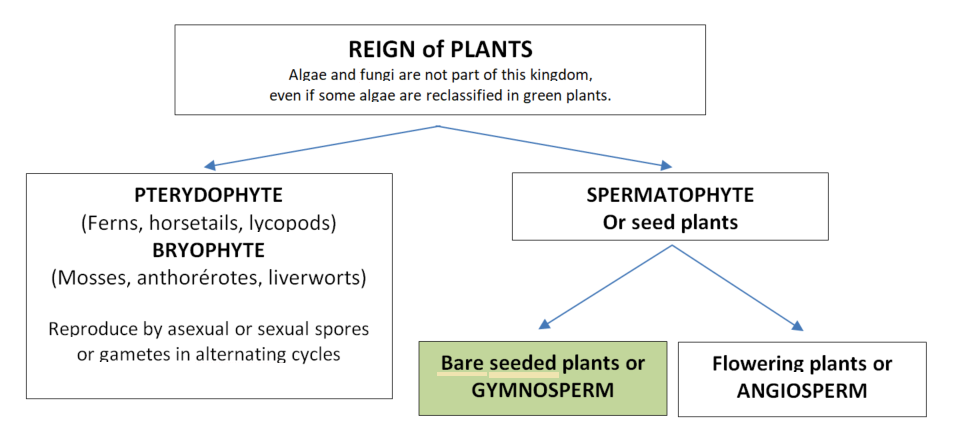 REIGN of PLANTS
Algae and fungi are not part of this kingdom, even if some algae are reclassified in green plants.

PTERYDOPHYTE
(Ferns, horsetails, lycopods)
BRYOPHYTE
(Mosses, anthorérotes, liverworts)

Reproduce by asexual or sexual spores or gametes in alternating cycles

SPERMATOPHYTE
Or seed plants

Bare seeded plants or GYMNOSPERM

Flowering plants or ANGIOSPERM